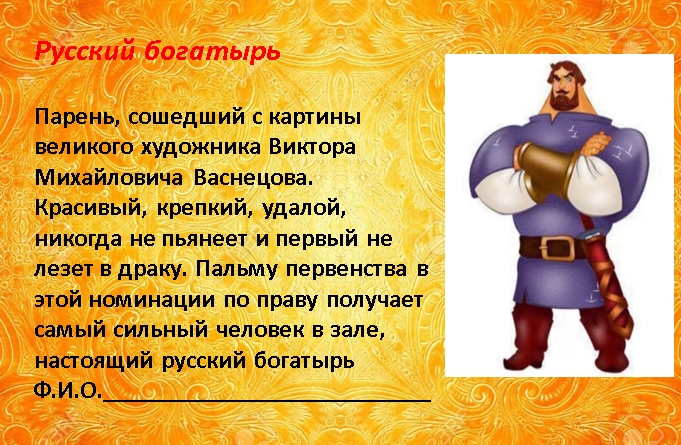 Русский богатырь

Парень, сошедший с картины великого художника Виктора Михайловича Васнецова. Красивый, крепкий, удалой, никогда не пьянеет и первый не лезет в драку. Пальму первенства в этой номинации по праву получает самый сильный человек в зале, настоящий русский богатырь

Ф.И.О.____________________________